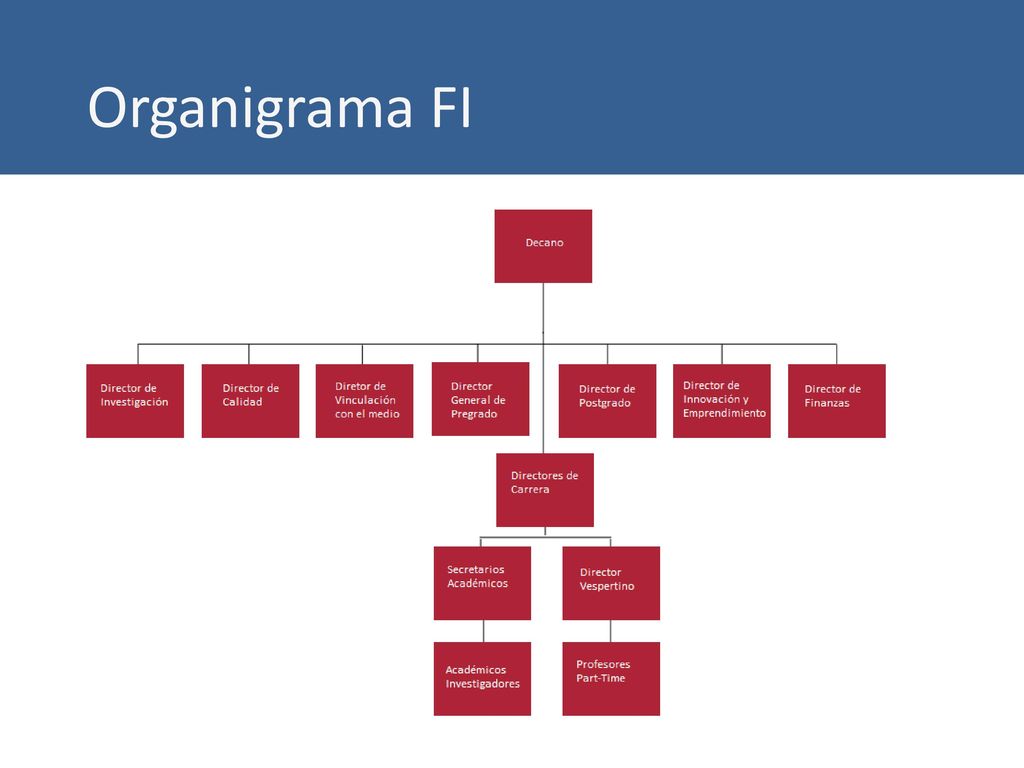 Organigrama FI

Decano

Director de Investigación

Director de Calidad

Diretor de Vinculación con el medio

Director General de Pregrado

Director de Postgrado

Director de Innovación y Emprendimiento

Director de Finanzas

Directores de Carrera

Secretarios Académicos

Director Vespertino

Académicos Investigadores

Profesores Part-Time